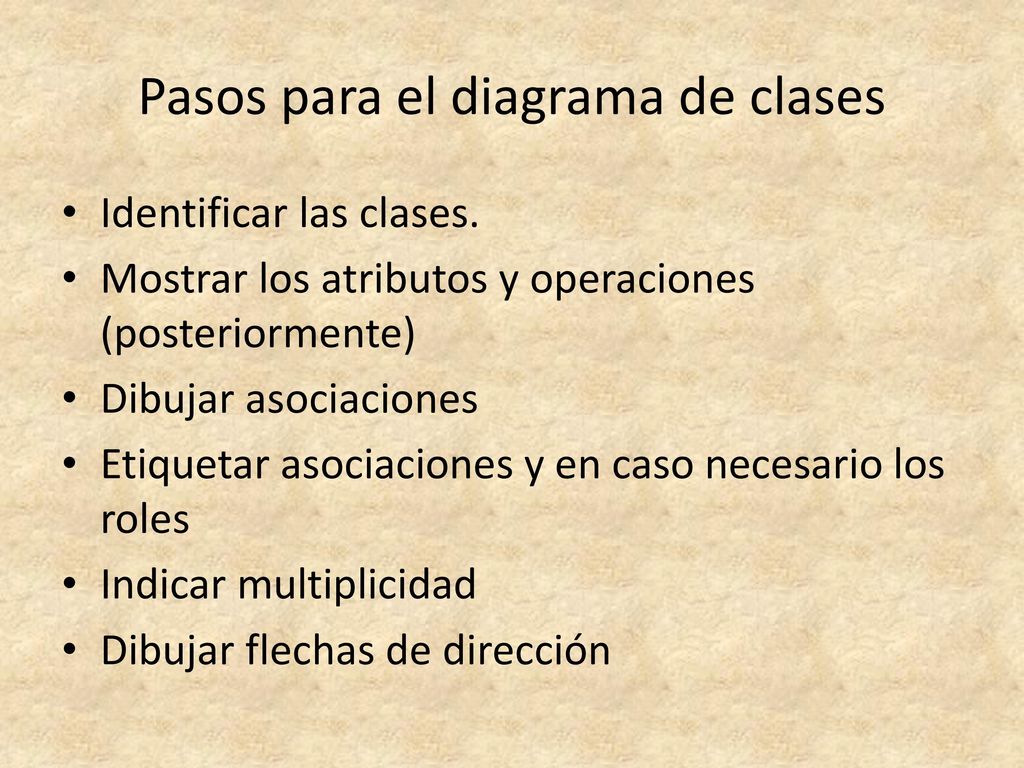 Pasos para el diagrama de clases

• Identificar las clases.
• Mostrar los atributos y operaciones (posteriormente)
• Dibujar asociaciones
• Etiquetar asociaciones y en caso necesario los roles
• Indicar multiplicidad
• Dibujar flechas de dirección